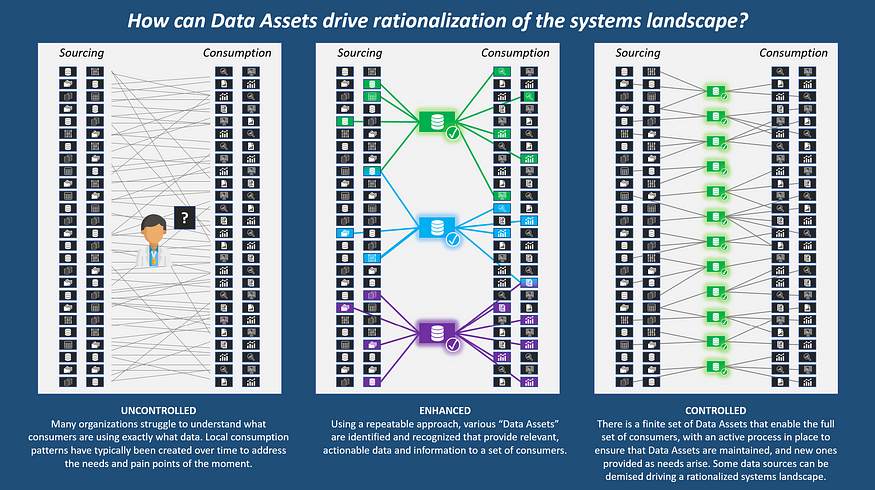 How can Data Assets drive rationalization of the systems landscape?

Sourcing

Consumption

?

UNCONTROLLED
Many organizations struggle to understand what consumers are using exactly what data. Local consumption patterns have typically been created over time to address the needs and pain points of the moment.

Sourcing

Consumption

ENHANCED
Using a repeatable approach, various "Data Assets" are identified and recognized that provide relevant, actionable data and information to a set of consumers.

Sourcing

Consumption

CONTROLLED
There is a finite set of Data Assets that enable the full set of consumers, with an active process in place to ensure that Data Assets are maintained, and new ones provided as needs arise. Some data sources can be demised driving a rationalized systems landscape.